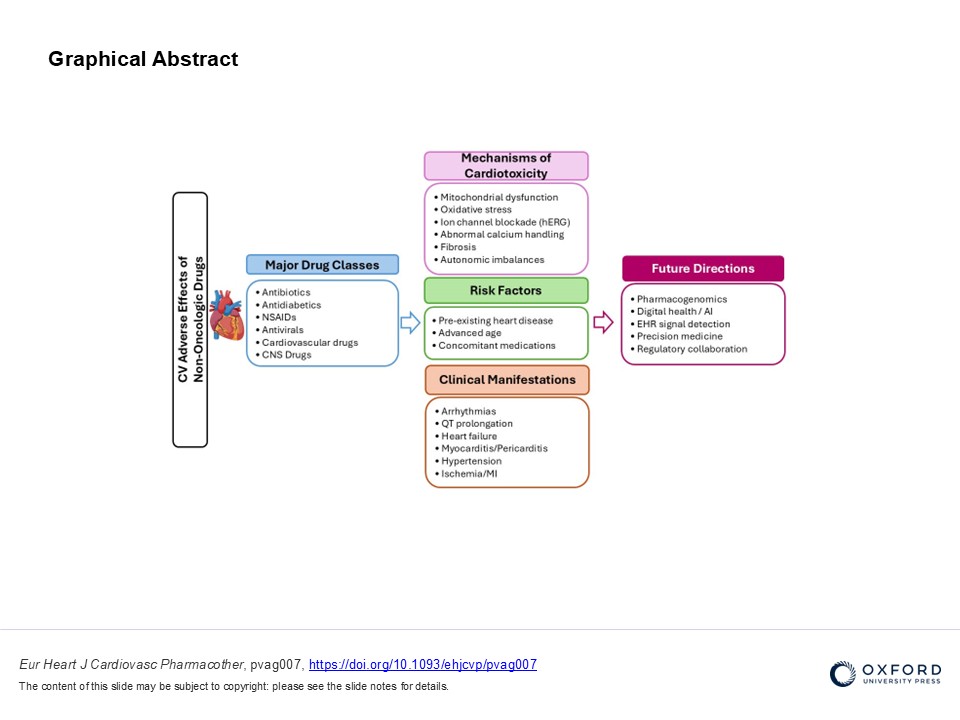 Graphical Abstract

CV Adverse Effects of Non-Oncologic Drugs

Major Drug Classes

• Antibiotics
• Antidiabetics
• NSAIDs
• Antivirals
• Cardiovascular drugs
• CNS Drugs

Mechanisms of Cardiotoxicity

• Mitochondrial dysfunction
• Oxidative stress
• Ion channel blockade (hERG)
• Abnormal calcium handling
• Fibrosis
• Autonomic imbalances

Risk Factors

• Pre-existing heart disease
• Advanced age
• Concomitant medications

Clinical Manifestations

• Arrhythmias
• QT prolongation
• Heart failure
• Myocarditis/Pericarditis
• Hypertension
• Ischemia/MI

Future Directions

• Pharmacogenomics
• Digital health / AI
• EHR signal detection
• Precision medicine
• Regulatory collaboration

Eur Heart J Cardiovasc Pharmacother, pvag007, https://doi.org/10.1093/ehjcvp/pvag007

The content of this slide may be subject to copyright: please see the slide notes for details.

OXFORD UNIVERSITY PRESS